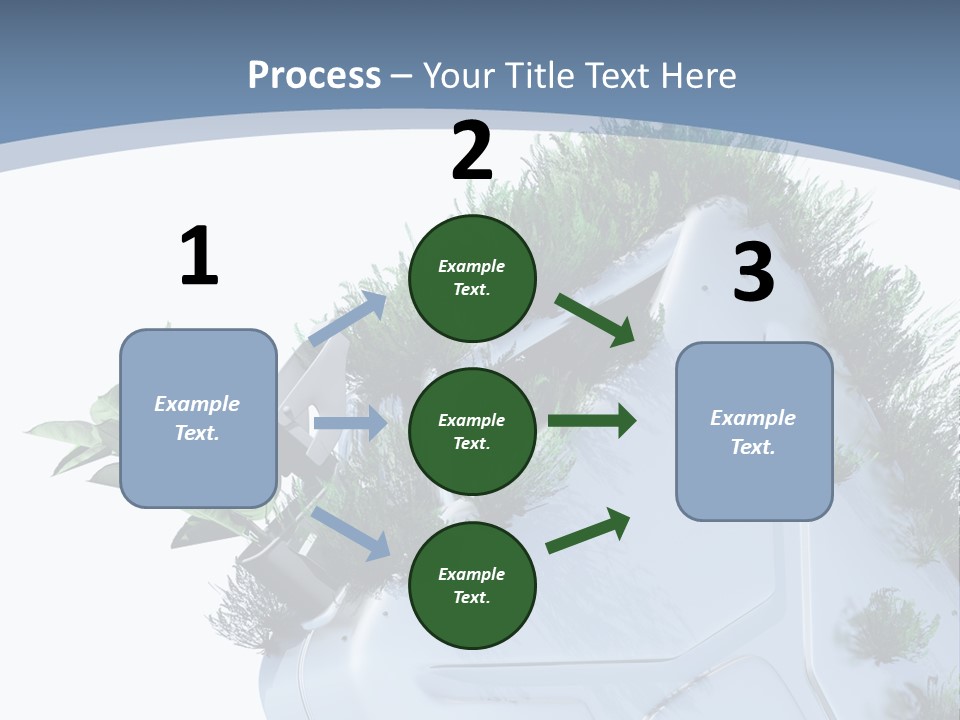 Process – Your Title Text Here

1

Example Text.

2

Example Text.

Example Text.

Example Text.

3

Example Text.